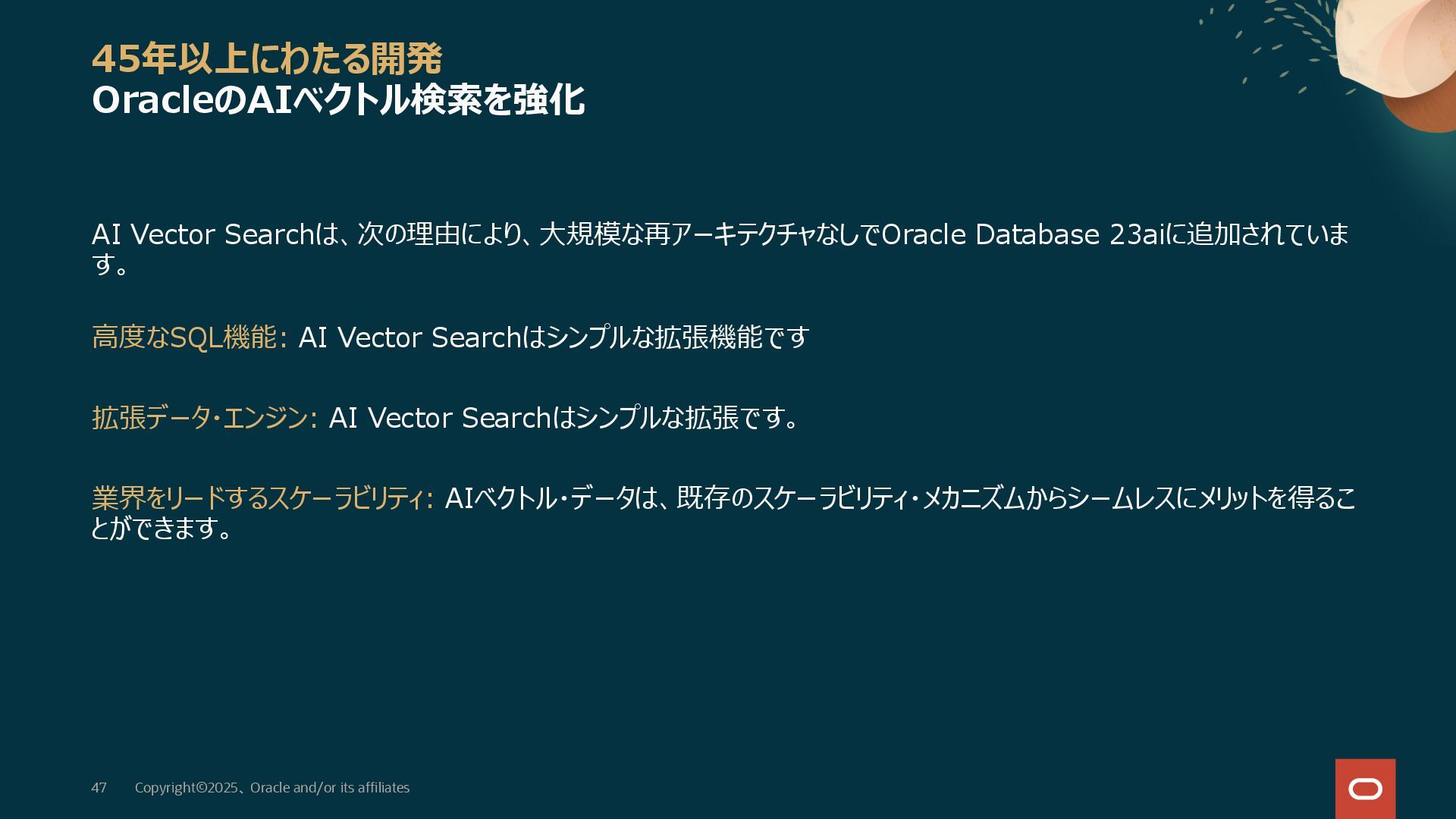 45年以上にわたる開発
OracleのAIベクトル検索を強化

AI Vector Searchは、次の理由により、大規模な再アーキテクチャなしでOracle Database 23aiに追加されています。

高度なSQL機能: AI Vector Searchはシンプルな拡張機能です

拡張データ・エンジン: AI Vector Searchはシンプルな拡張です。

業界をリードするスケーラビリティ: AIベクトル・データは、既存のスケーラビリティ・メカニズムからシームレスにメリットを得ることができます。

47 Copyright©2025、Oracle and/or its affiliates